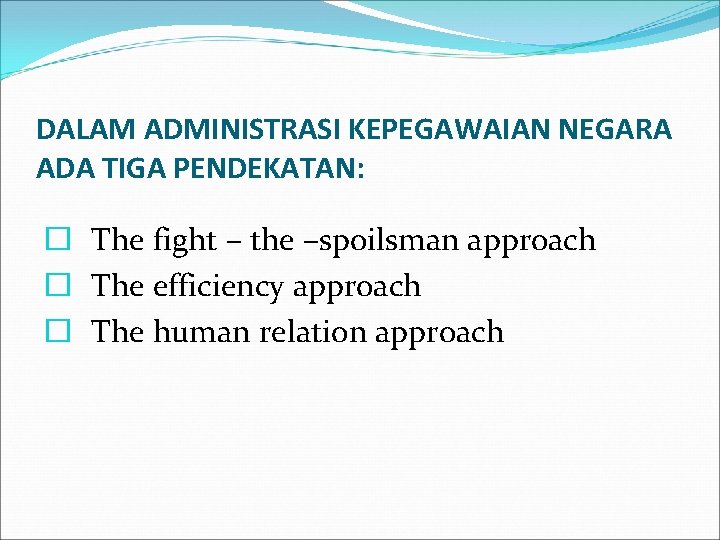 DALAM ADMINISTRASI KEPEGAWAIAN NEGARA ADA TIGA PENDEKATAN:

☐ The fight – the –spoilsman approach
☐ The efficiency approach
☐ The human relation approach